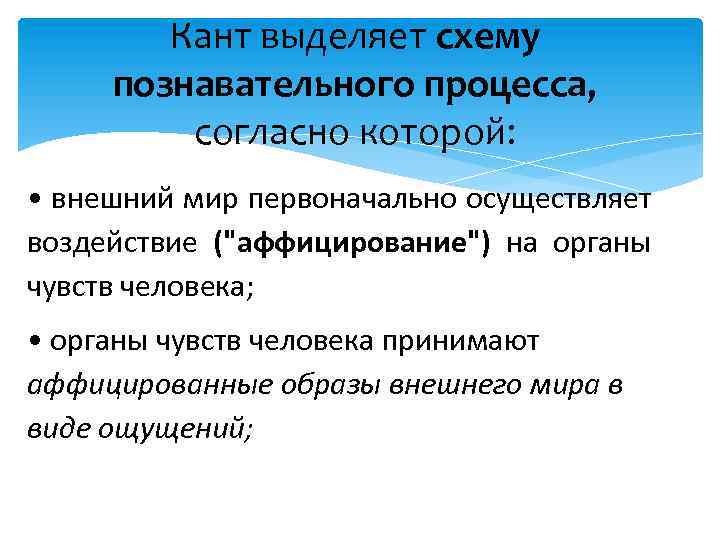 Кант выделяет схему познавательного процесса, согласно которой:

• внешний мир первоначально осуществляет воздействие ("аффицирование") на органы чувств человека;

• органы чувств человека принимают аффицированные образы внешнего мира в виде ощущений;